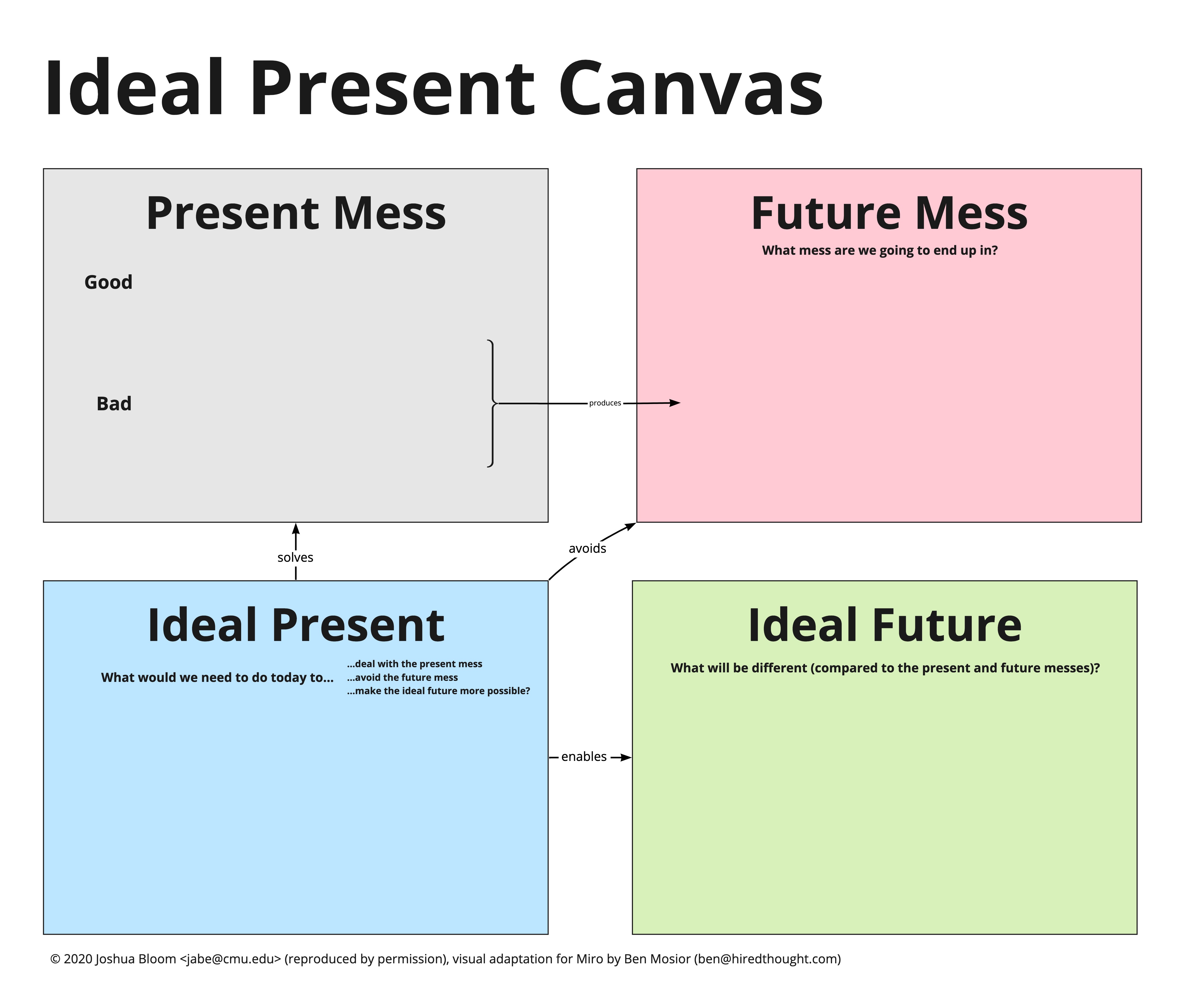 Ideal Present Canvas

Present Mess

Good

Bad

produces

Future Mess

What mess are we going to end up in?

solves

avoids

Ideal Present

What would we need to do today to...

...deal with the present mess
...avoid the future mess
...make the ideal future more possible?

enables

Ideal Future

What will be different (compared to the present and future messes)?

© 2020 Joshua Bloom <jabe@cmu.edu> (reproduced by permission), visual adaptation for Miro by Ben Mosior (ben@hiredthought.com)